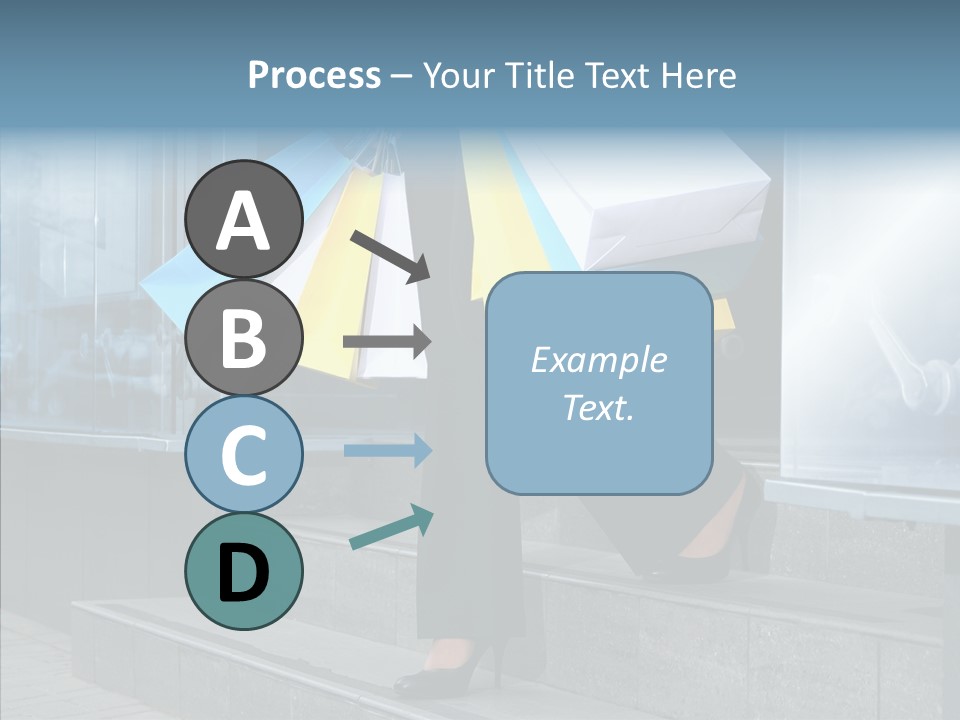 Process – Your Title Text Here

A

B

C

D

Example Text.